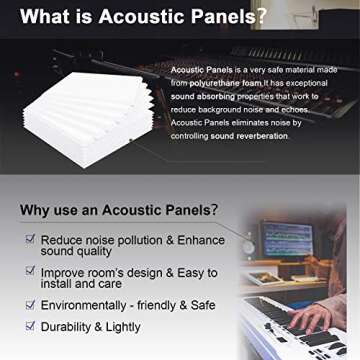 What is Acoustic Panels?

Acoustic Panels is a very safe material made from polyurethane foam.It has exceptional sound absorbing properties that work to reduce background noise and echoes. Acoustic Panels eliminates noise by controlling sound reverberation.

Why use an Acoustic Panels?

☑ Reduce noise pollution & Enhance sound quality

☑ Improve room's design & Easy to install and care

☑ Environmentally - friendly & Safe

☑ Durability & Lightly